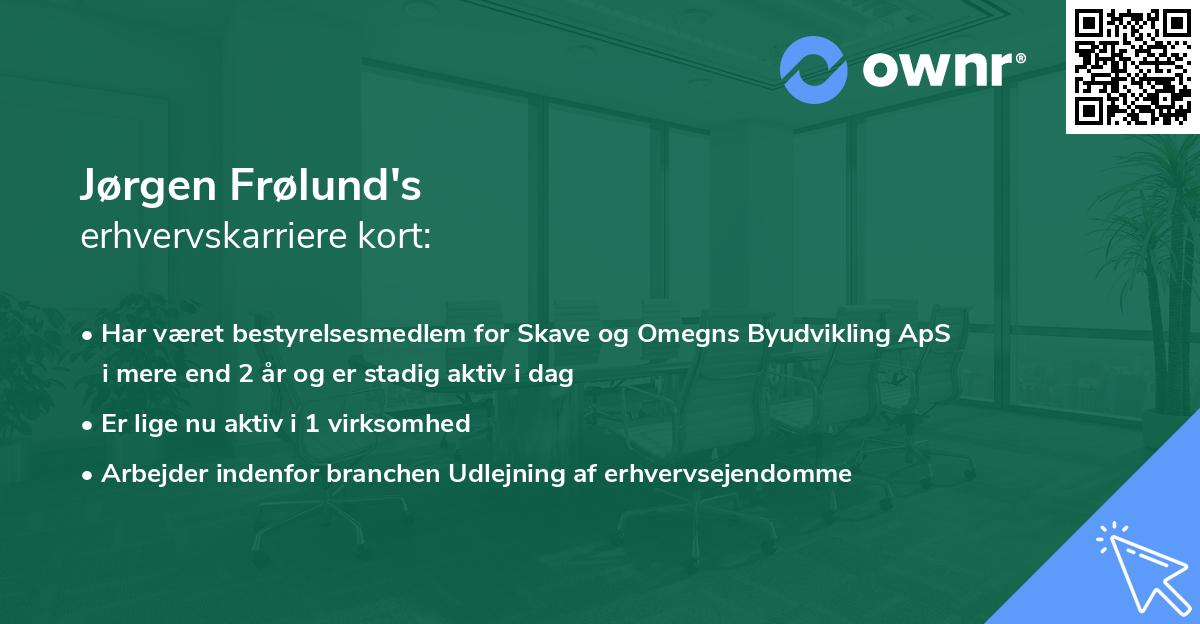 ownr®

Jørgen Frølund's
erhvervskarriere kort:

• Har været bestyrelsesmedlem for Skave og Omegns Byudvikling ApS i mere end 2 år og er stadig aktiv i dag

• Er lige nu aktiv i 1 virksomhed

• Arbejder indenfor branchen Udlejning af erhvervsejendomme